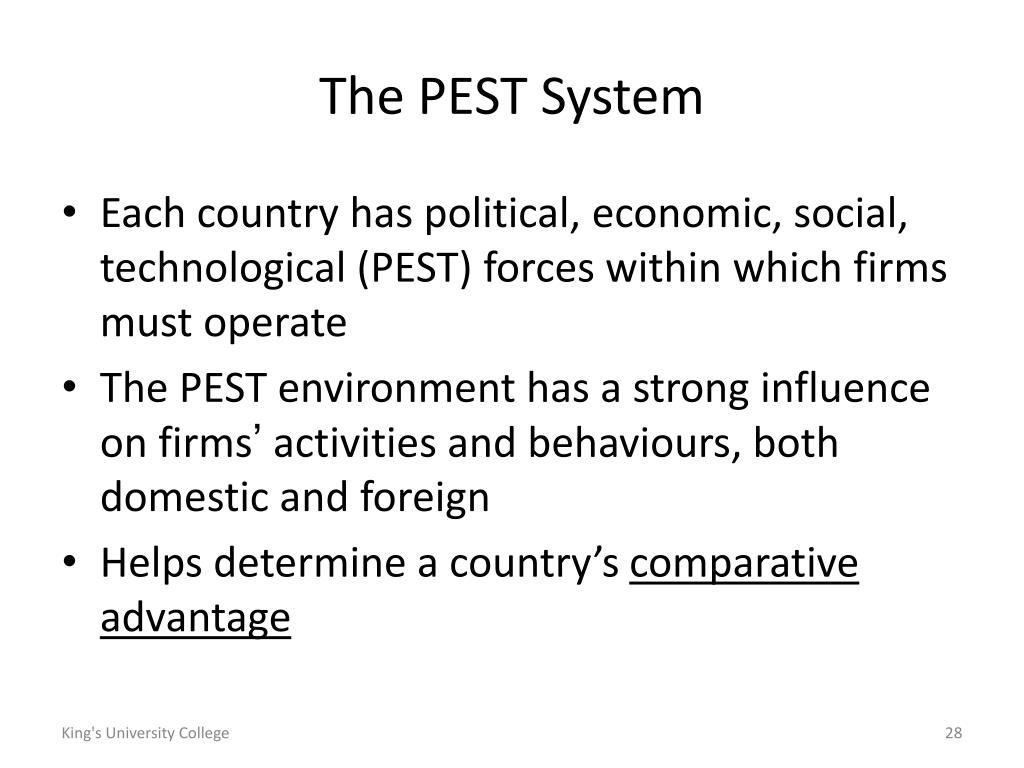 The PEST System

• Each country has political, economic, social, technological (PEST) forces within which firms must operate
• The PEST environment has a strong influence on firms' activities and behaviours, both domestic and foreign
• Helps determine a country's comparative advantage

King's University College

28